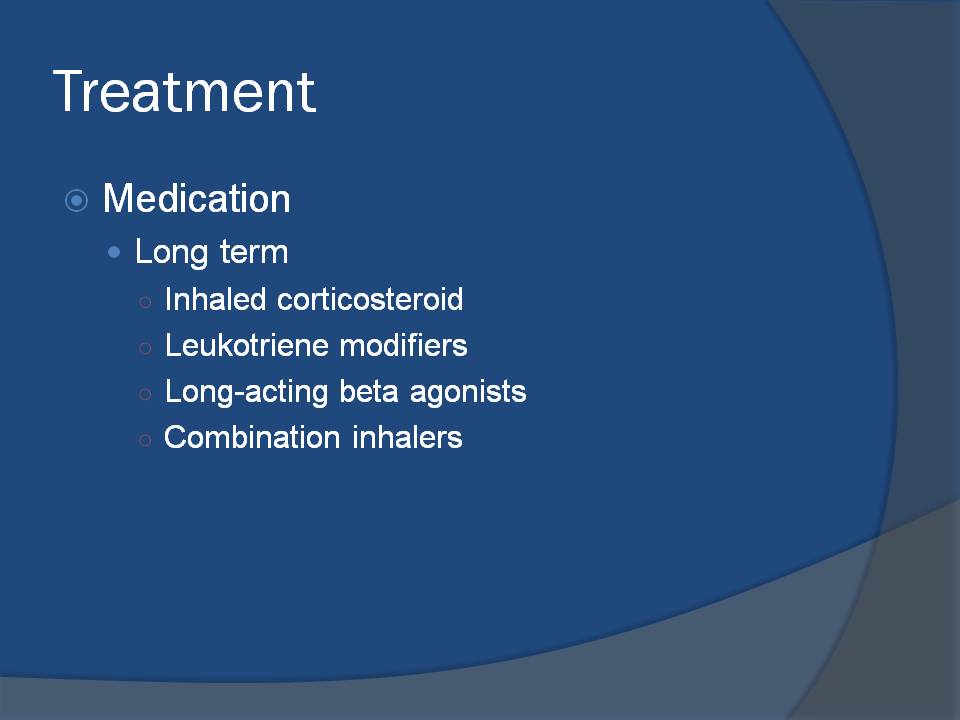 Treatment

Medication

Long term

Inhaled corticosteroid

Leukotriene modifiers

Long-acting beta agonists

Combination inhalers